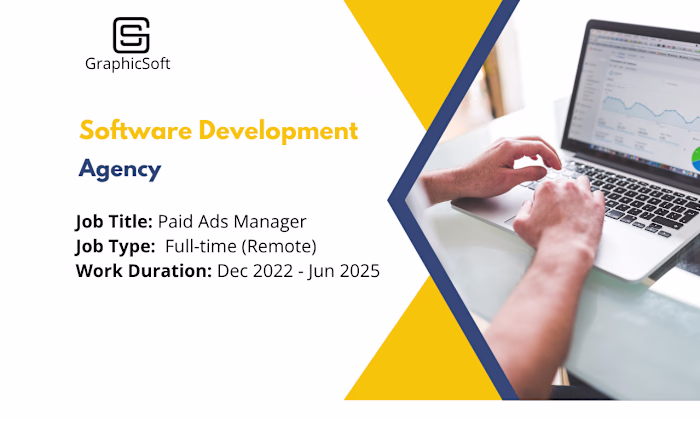 GraphicSoft

Software Development

Agency

Job Title: Paid Ads Manager
Job Type: Full-time (Remote)
Work Duration: Dec 2022 - Jun 2025